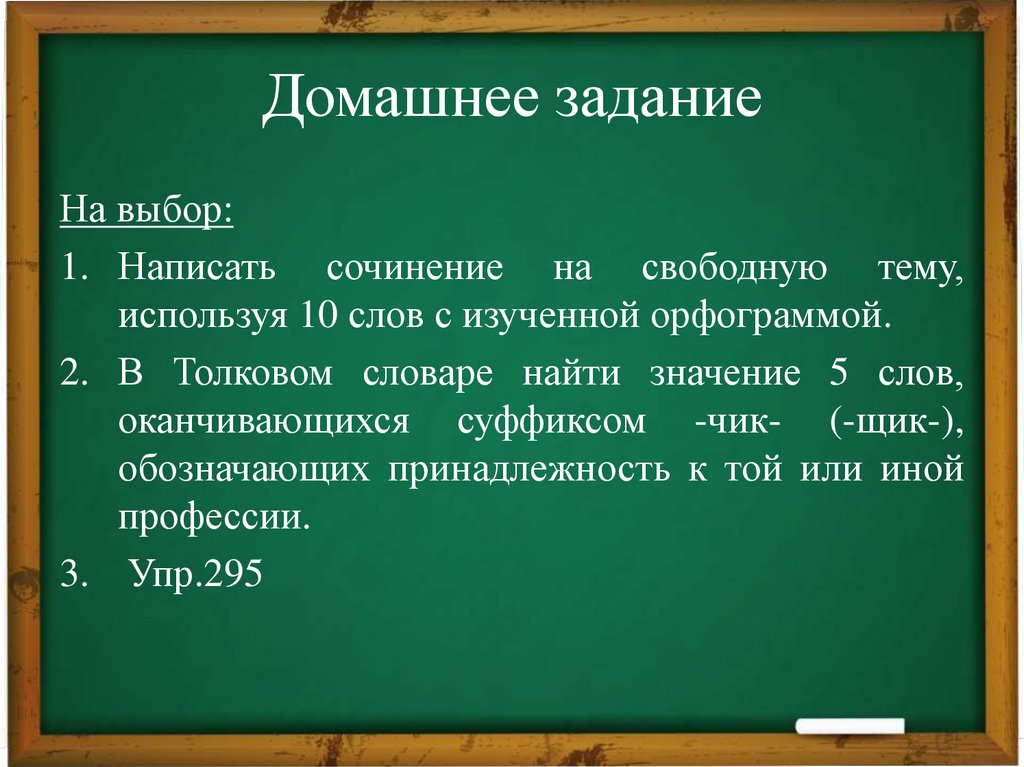 Домашнее задание

На выбор:

1. Написать сочинение на свободную тему, используя 10 слов с изученной орфограммой.

2. В Толковом словаре найти значение 5 слов, оканчивающихся суффиксом -чик- (-щик-), обозначающих принадлежность к той или иной профессии.

3. Упр.295